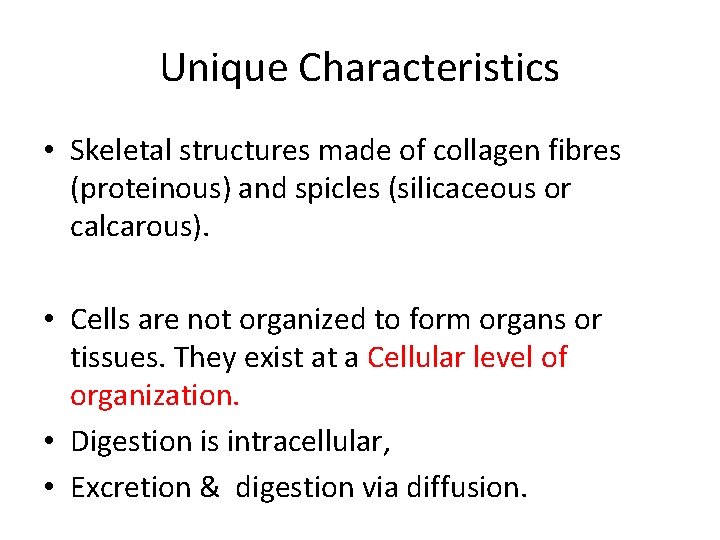 Unique Characteristics

• Skeletal structures made of collagen fibres (proteinous) and spicles (silicaceous or calcarous).

• Cells are not organized to form organs or tissues. They exist at a Cellular level of organization.

• Digestion is intracellular,

• Excretion & digestion via diffusion.